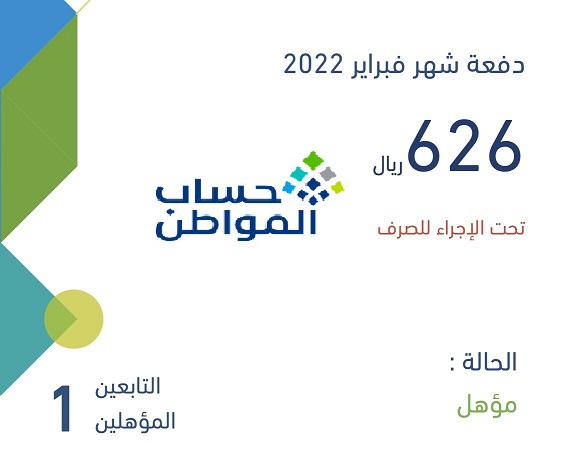 دفعة شهر فبراير 2022

626 ريال

حساب المواطن

تحت الإجراء للصرف

الحالة :
مؤهل

التابعين المؤهلين 1